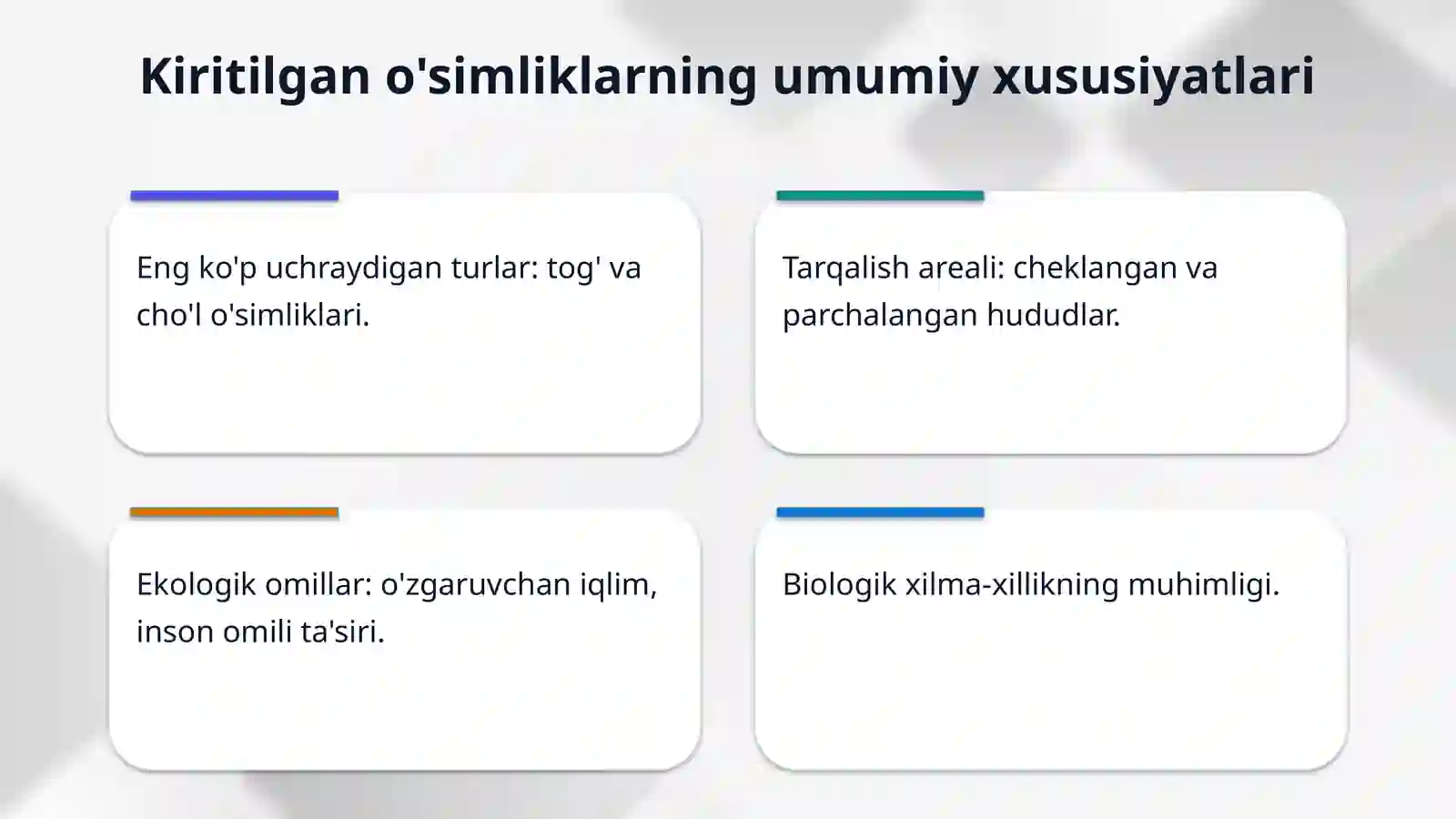 Kiritilgan o'simliklarning umumiy xususiyatlari

Eng ko'p uchraydigan turlar: tog' va cho'l o'simliklari.

Tarqalish areali: cheklangan va parchalangan hududlar.

Ekologik omillar: o'zgaruvchan iqlim, inson omili ta'siri.

Biologik xilma-xillikning muhimligi.